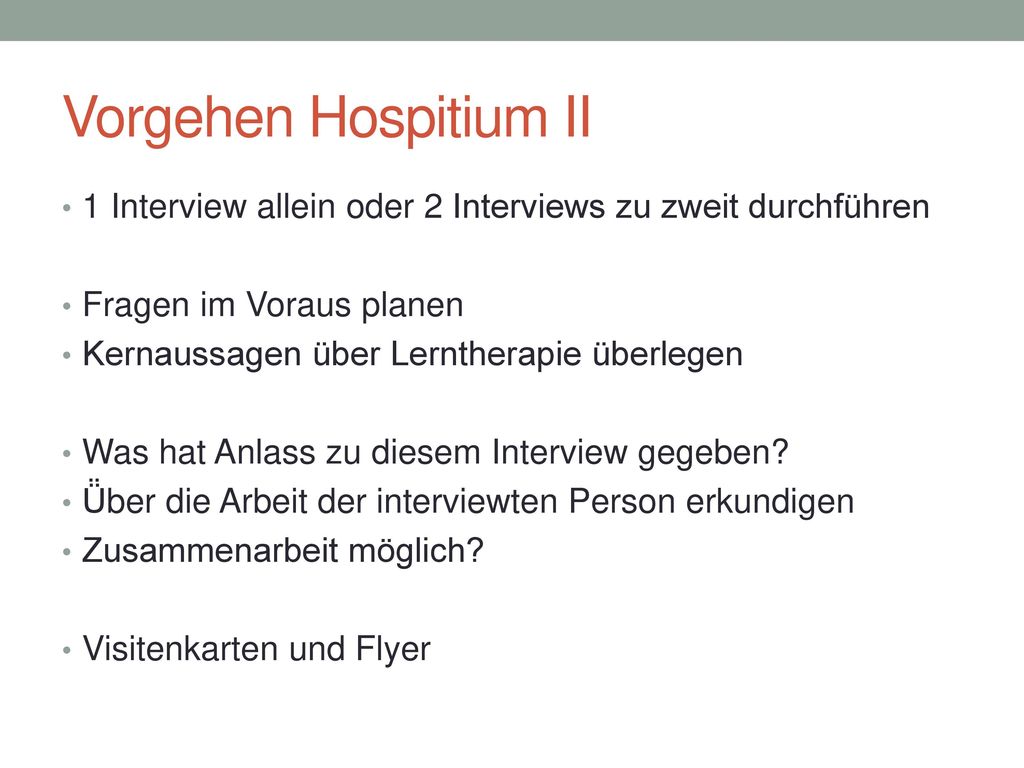 Vorgehen Hospitium II

• 1 Interview allein oder 2 Interviews zu zweit durchführen

• Fragen im Voraus planen
• Kernaussagen über Lerntherapie überlegen

• Was hat Anlass zu diesem Interview gegeben?
• Über die Arbeit der interviewten Person erkundigen
• Zusammenarbeit möglich?

• Visitenkarten und Flyer